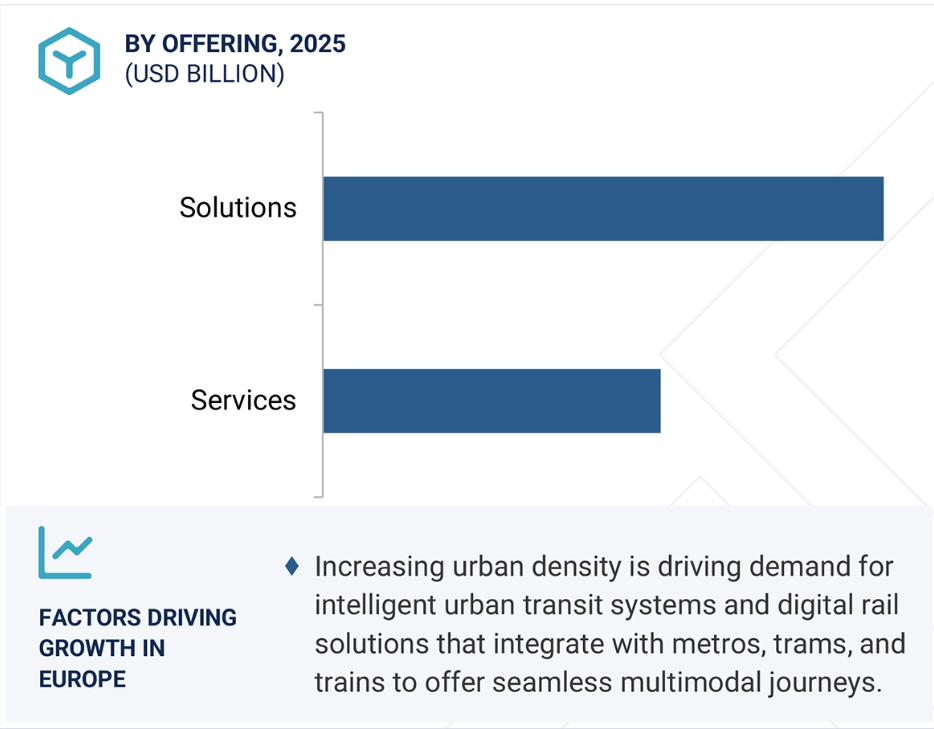 BY OFFERING, 2025
(USD BILLION)

Solutions

Services

FACTORS DRIVING GROWTH IN EUROPE

♦ Increasing urban density is driving demand for intelligent urban transit systems and digital rail solutions that integrate with metros, trams, and trains to offer seamless multimodal journeys.